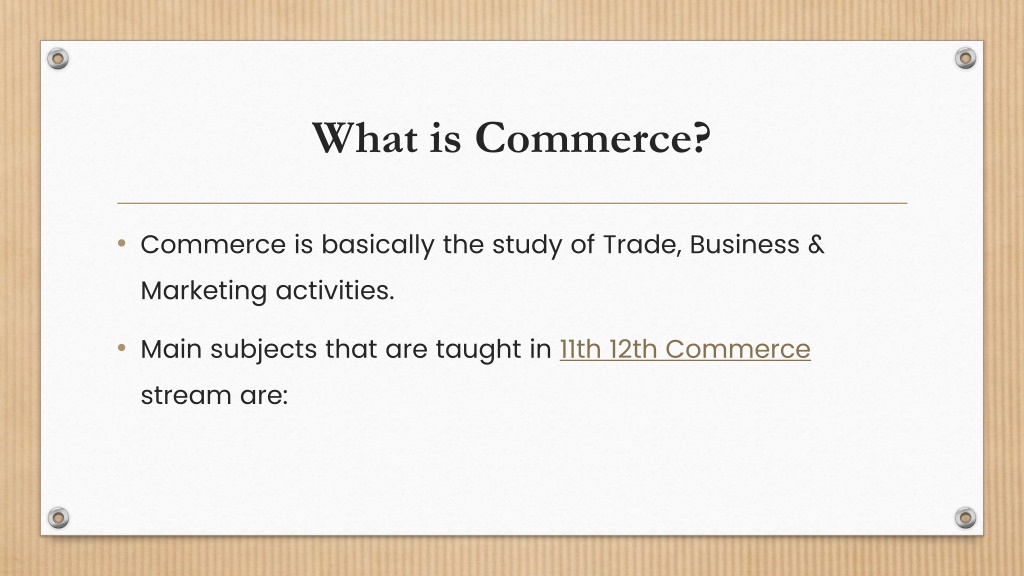 What is Commerce?

• Commerce is basically the study of Trade, Business & Marketing activities.

• Main subjects that are taught in 11th 12th Commerce stream are: